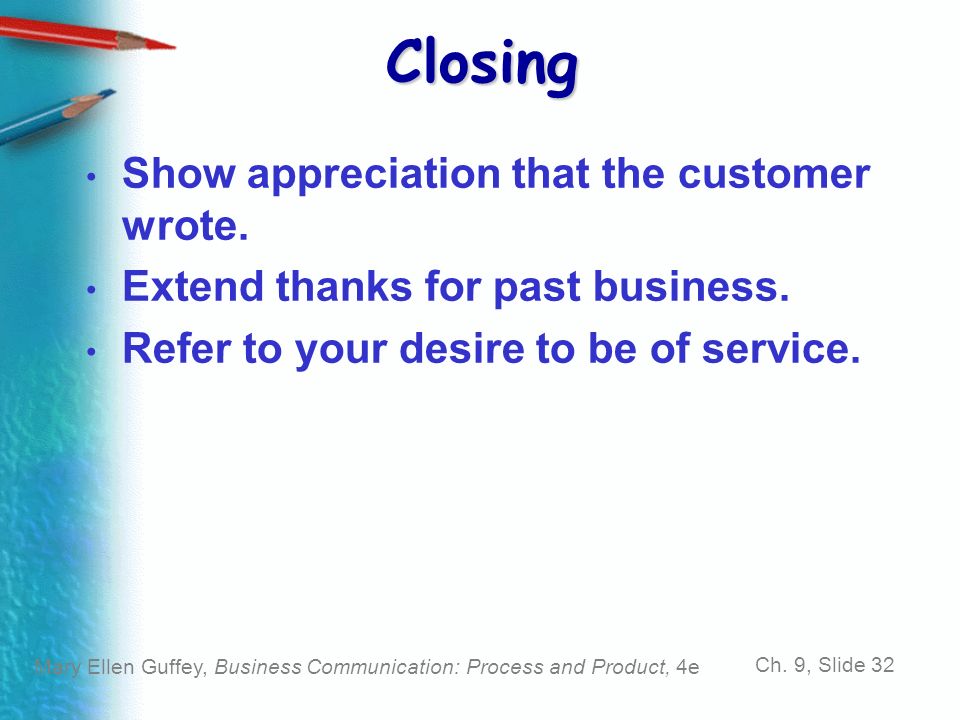 Closing

• Show appreciation that the customer wrote.
• Extend thanks for past business.
• Refer to your desire to be of service.

Mary Ellen Guffey, Business Communication: Process and Product, 4e

Ch. 9, Slide 32